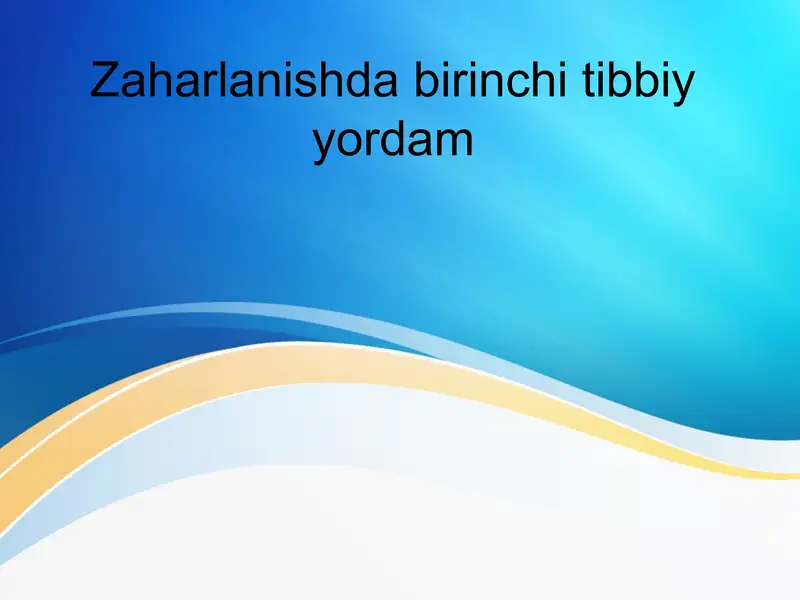 Zaharlanishda birinchi tibbiy yordam